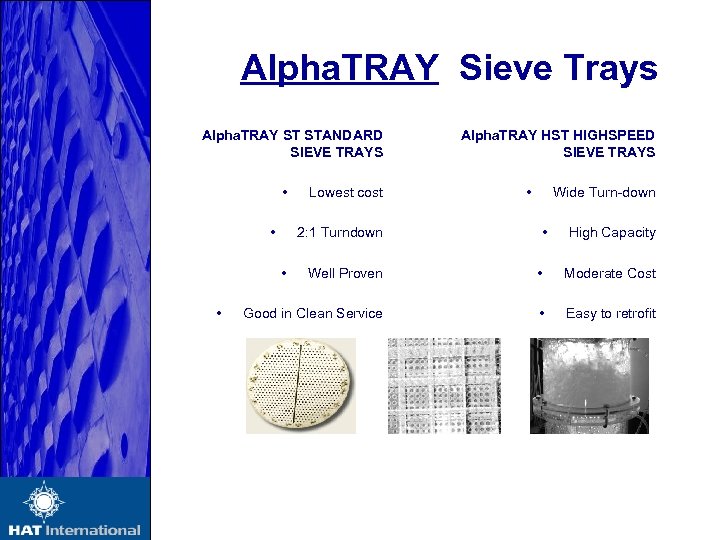 AlphaTRAY Sieve Trays

AlphaTRAY ST STANDARD SIEVE TRAYS

• Lowest cost

• 2:1 Turndown

• Well Proven

• Good in Clean Service

AlphaTRAY HST HIGHSPEED SIEVE TRAYS

• Wide Turn-down

• High Capacity

• Moderate Cost

• Easy to retrofit

HAT International